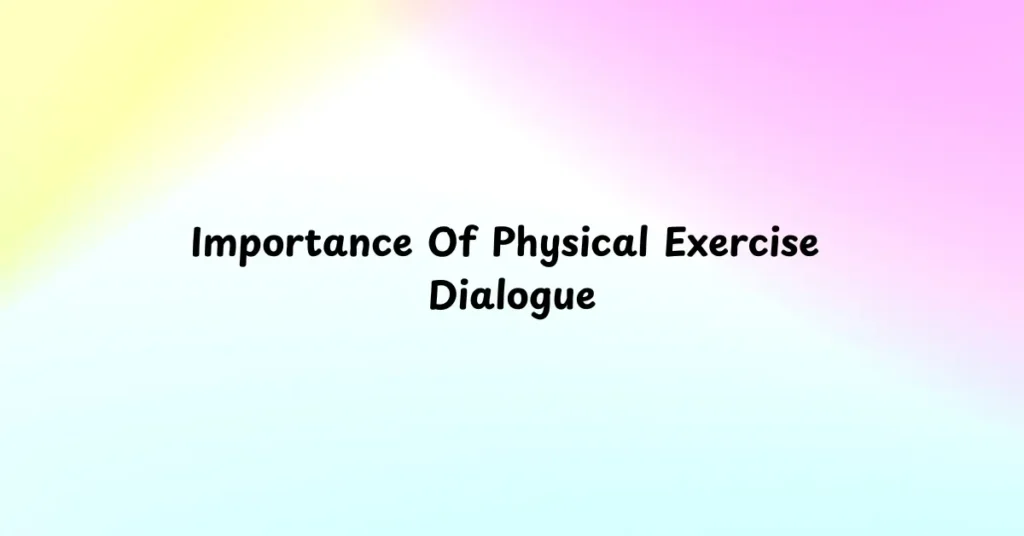 Importance Of Physical Exercise Dialogue